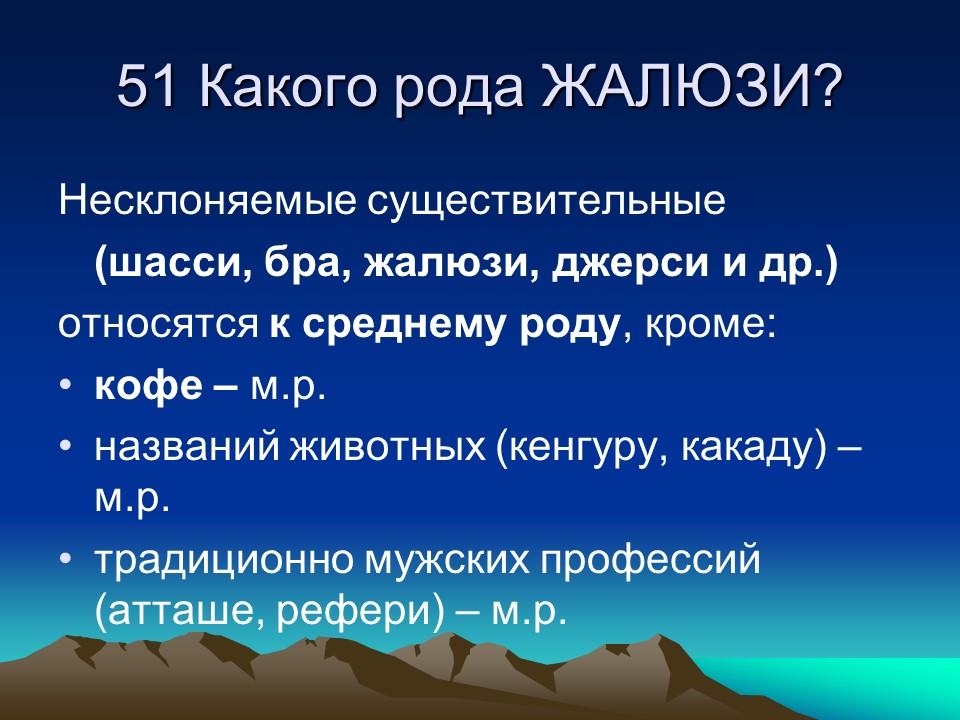 51 Какого рода ЖАЛЮЗИ?

Несклоняемые существительные (шасси, бра, жалюзи, джерси и др.) относятся к среднему роду, кроме:

• кофе – м.р.
• названий животных (кенгуру, какаду) – м.р.
• традиционно мужских профессий (атташе, рефери) – м.р.